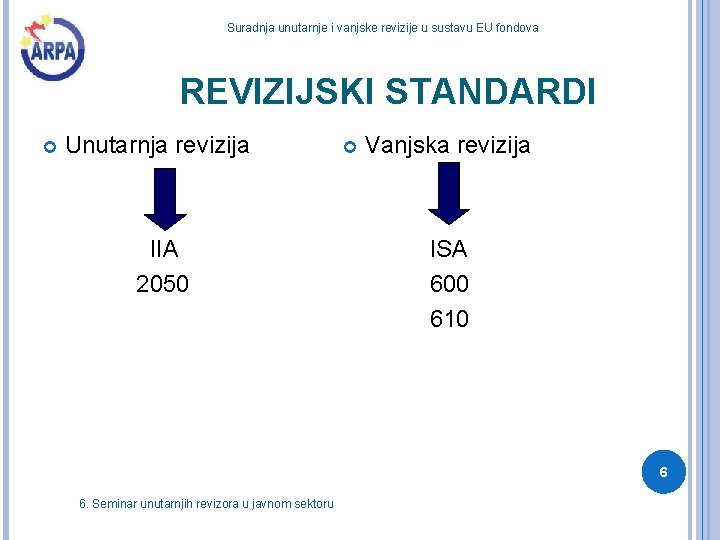 ARPA

Suradnja unutarnje i vanjske revizije u sustavu EU fondova

REVIZIJSKI STANDARDI

Unutarnja revizija

IIA
2050

Vanjska revizija

ISA
600
610

6

6. Seminar unutarnjih revizora u javnom sektoru